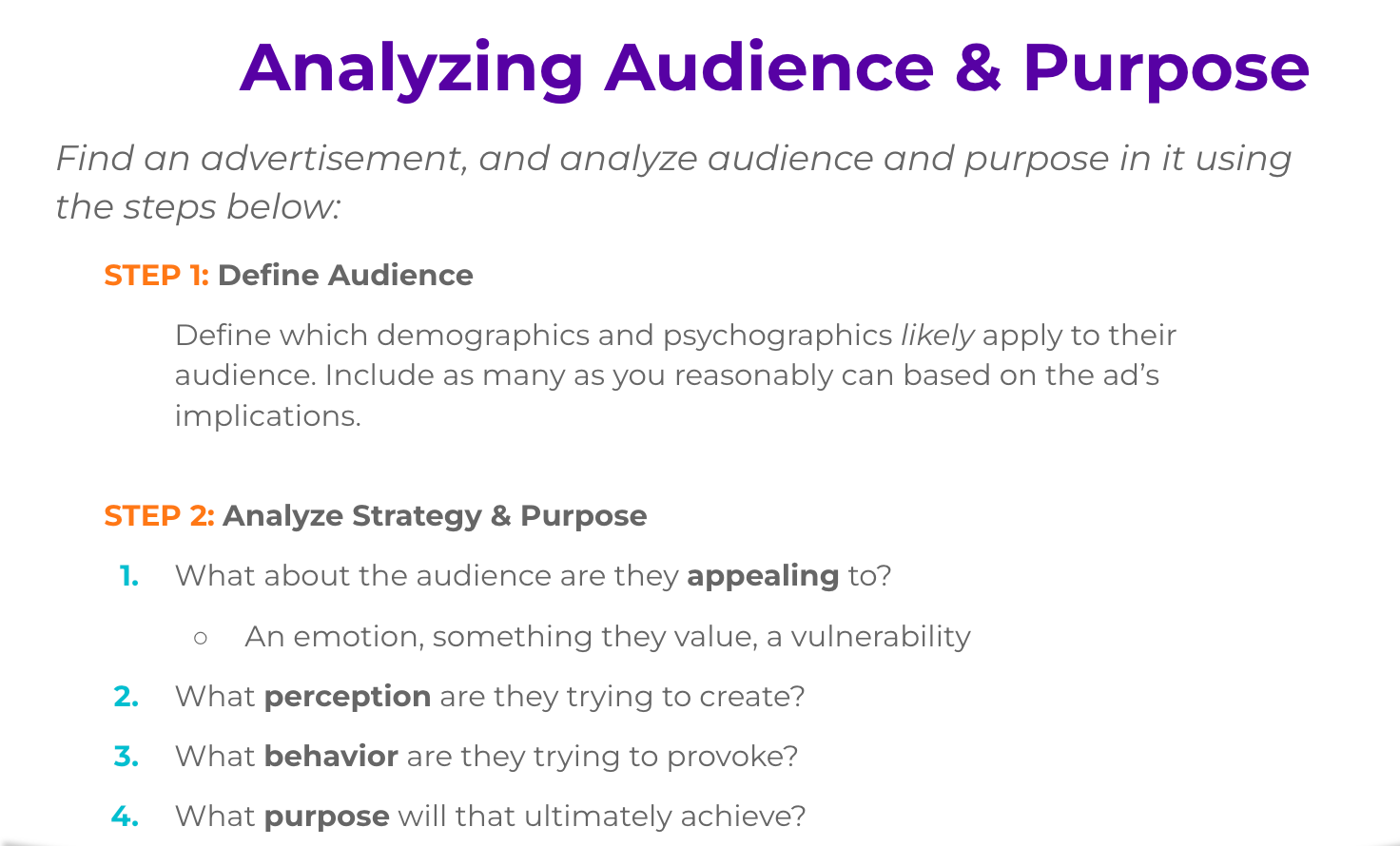 Analyzing Audience & Purpose

Find an advertisement, and analyze audience and purpose in it using the steps below:

STEP 1: Define Audience

Define which demographics and psychographics likely apply to their audience. Include as many as you reasonably can based on the ad's implications.

STEP 2: Analyze Strategy & Purpose

1. What about the audience are they appealing to?

○ An emotion, something they value, a vulnerability

2. What perception are they trying to create?

3. What behavior are they trying to provoke?

4. What purpose will that ultimately achieve?